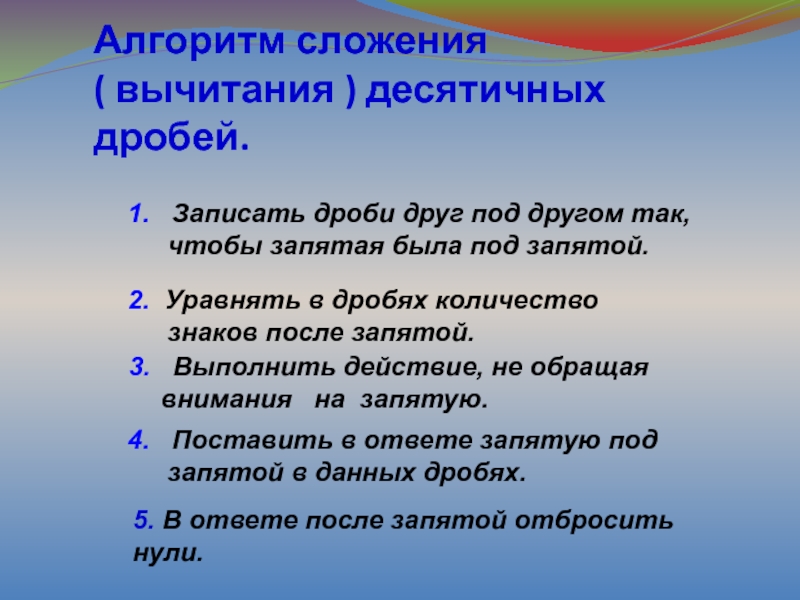 Алгоритм сложения ( вычитания ) десятичных дробей.

1. Записать дроби друг под другом так, чтобы запятая была под запятой.

2. Уравнять в дробях количество знаков после запятой.

3. Выполнить действие, не обращая внимания на запятую.

4. Поставить в ответе запятую под запятой в данных дробях.

5. В ответе после запятой отбросить нули.